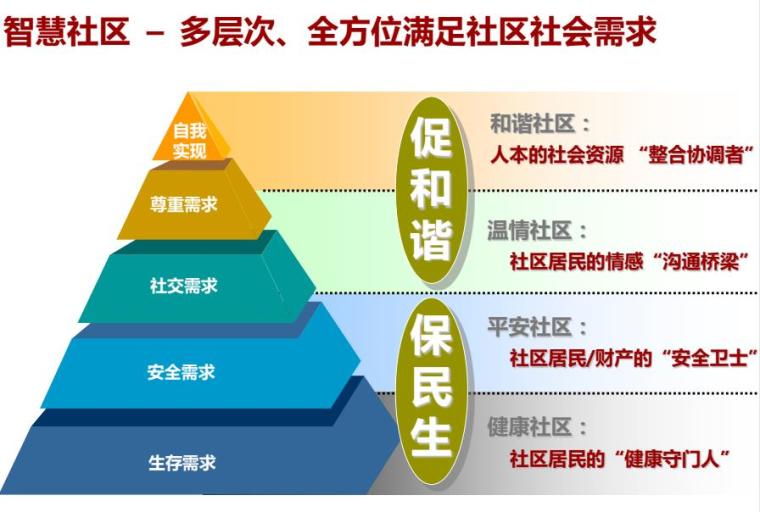 智慧社区 – 多层次、全方位满足社区社会需求

自我实现

尊重需求

社交需求

安全需求

生存需求

促和谐

保民生

和谐社区：
人本的社会资源 “整合协调者”

温情社区：
社区居民的情感“沟通桥梁”

平安社区：
社区居民/财产的“安全卫士”

健康社区：
社区居民的“健康守门人”